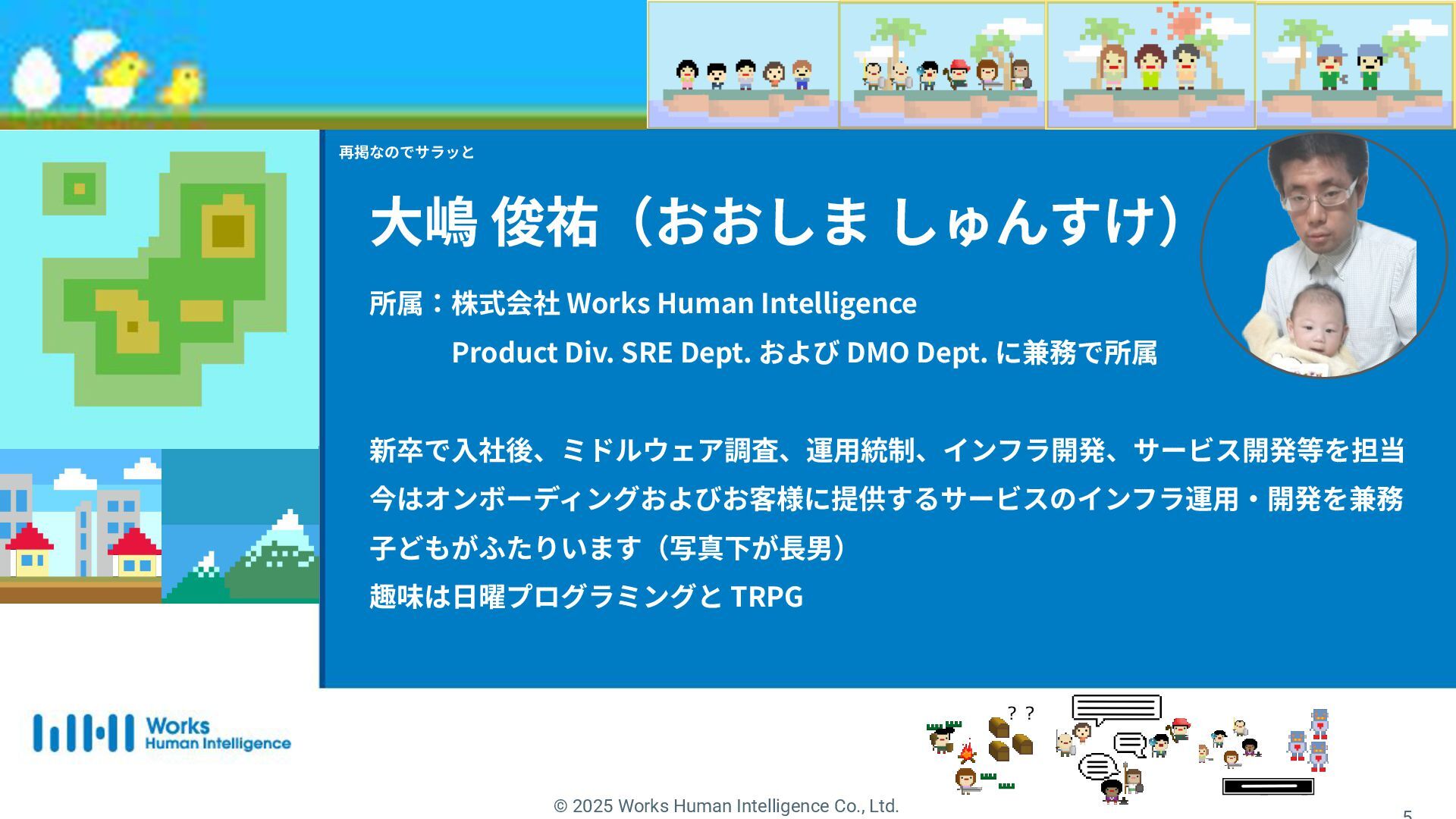 再掲なのでサラッと

大嶋 俊祐（おおしま しゅんすけ）

所属：株式会社 Works Human Intelligence
Product Div. SRE Dept. および DMO Dept. に兼務で所属

新卒で入社後、ミドルウェア調査、運用統制、インフラ開発、サービス開発等を担当
今はオンボーディングおよびお客様に提供するサービスのインフラ運用・開発を兼務
子どもがふたりいます（写真下が長男）
趣味は日曜プログラミングと TRPG

Works Human Intelligence

? ?

© 2025 Works Human Intelligence Co., Ltd.

5